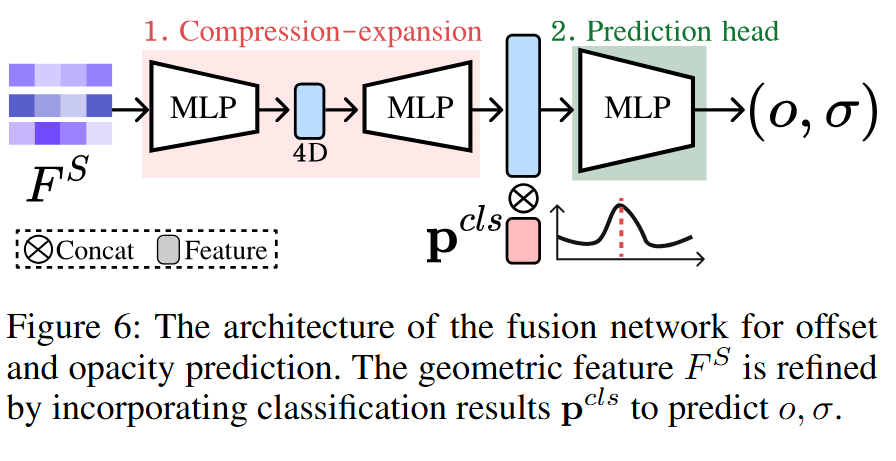 1. Compression-expansion

2. Prediction head

$F^S$

MLP

4D

MLP

MLP

$(o, \sigma)$

$\mathbf{p}^{cls}$

$\otimes$

$\otimes$Concat Feature

Figure 6: The architecture of the fusion network for offset and opacity prediction. The geometric feature $F^S$ is refined by incorporating classification results $\mathbf{p}^{cls}$ to predict $o, \sigma$.